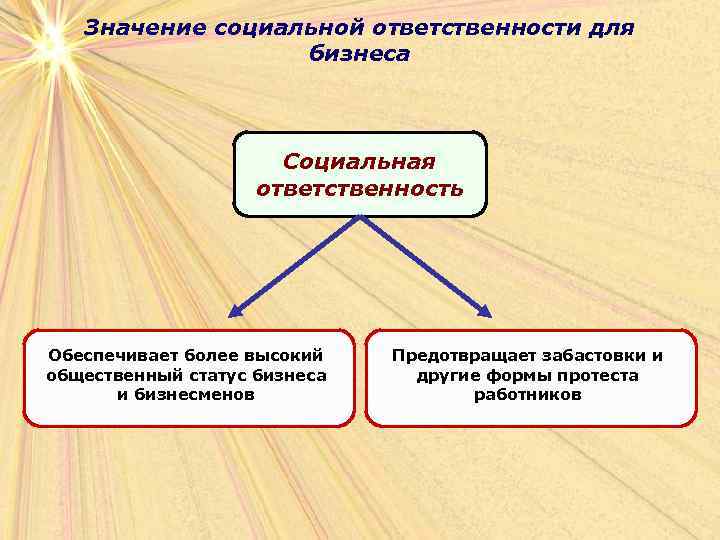 Значение социальной ответственности для бизнеса

Социальная ответственность

Обеспечивает более высокий общественный статус бизнеса и бизнесменов

Предотвращает забастовки и другие формы протеста работников